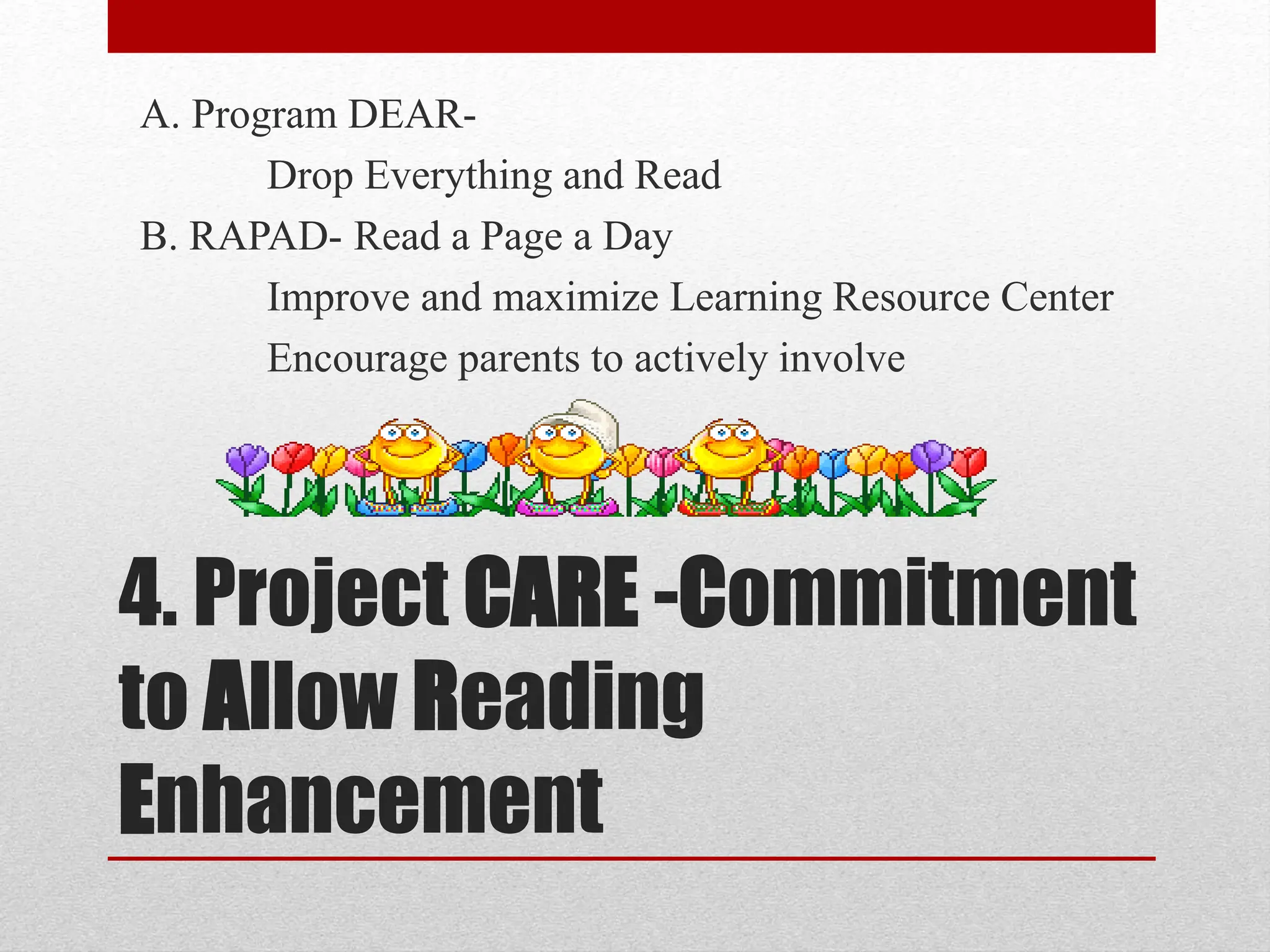 A. Program DEAR-
Drop Everything and Read
B. RAPAD- Read a Page a Day
Improve and maximize Learning Resource Center
Encourage parents to actively involve

4. Project CARE -Commitment to Allow Reading Enhancement